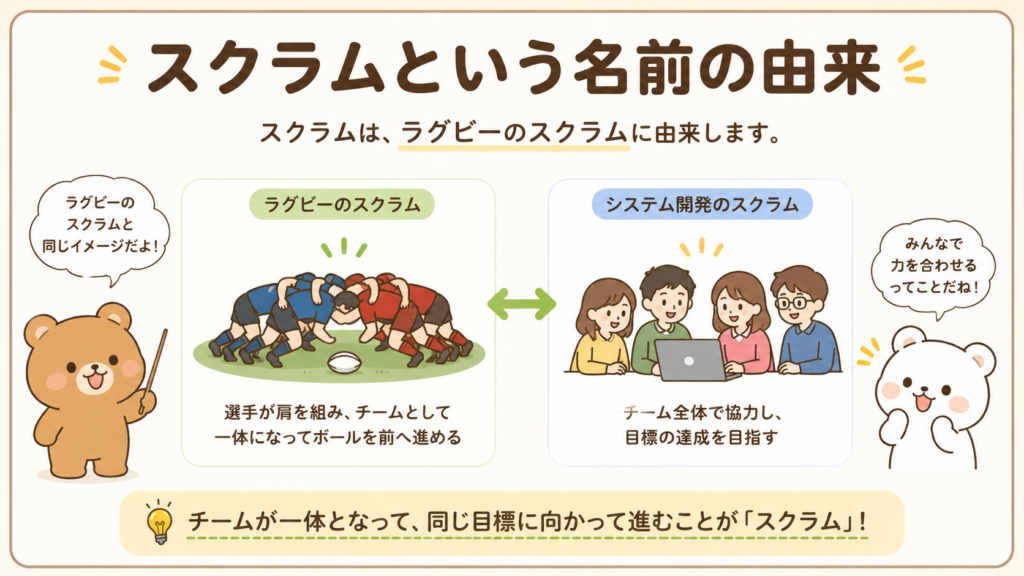 スクラムという名前の由来

スクラムは、ラグビーのスクラムに由来します。

ラグビーのスクラムと同じイメージだよ！

ラグビーのスクラム

選手が肩を組み、チームとして一体になってボールを前へ進める

システム開発のスクラム

チーム全体で協力し、目標の達成を目指す

みんなで力を合わせるってことだね！

チームが一体となって、同じ目標に向かって進むことが「スクラム」！